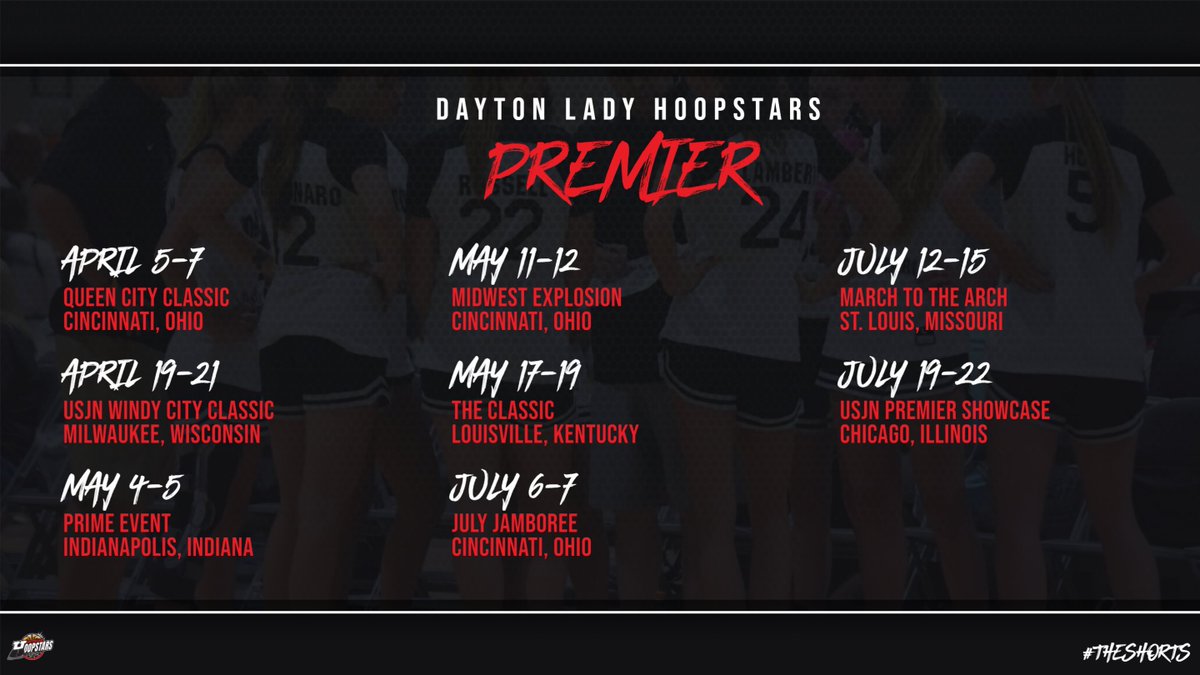 DAYTON LADY HOOPSTARS
PREMIER

APRIL 5-7
QUEEN CITY CLASSIC
CINCINNATI, OHIO

APRIL 19-21
USJN WINDY CITY CLASSIC
MILWAUKEE, WISCONSIN

MAY 4-5
PRIME EVENT
INDIANAPOLIS, INDIANA

MAY 11-12
MIDWEST EXPLOSION
CINCINNATI, OHIO

MAY 17-19
THE CLASSIC
LOUISVILLE, KENTUCKY

JULY 6-7
JULY JAMBOREE
CINCINNATI, OHIO

JULY 12-15
MARCH TO THE ARCH
ST. LOUIS, MISSOURI

JULY 19-22
USJN PREMIER SHOWCASE
CHICAGO, ILLINOIS

HOOPSTARS

#THESHORTS